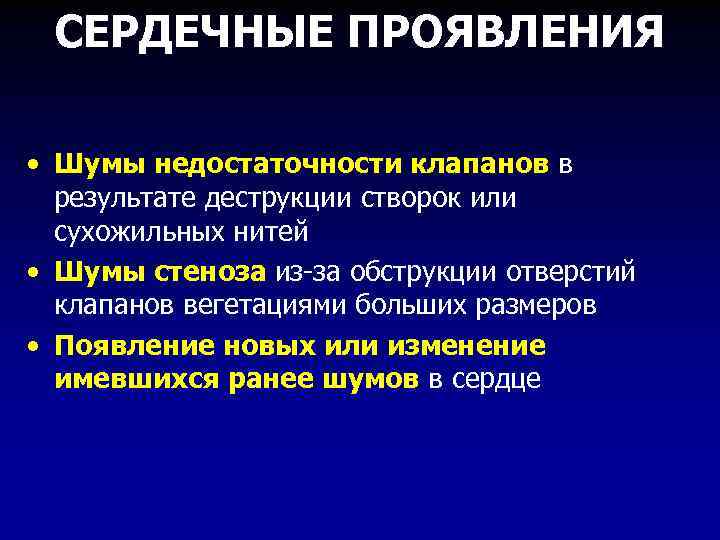 СЕРДЕЧНЫЕ ПРОЯВЛЕНИЯ

• Шумы недостаточности клапанов в результате деструкции створок или сухожильных нитей
• Шумы стеноза из-за обструкции отверстий клапанов вегетациями больших размеров
• Появление новых или изменение имевшихся ранее шумов в сердце